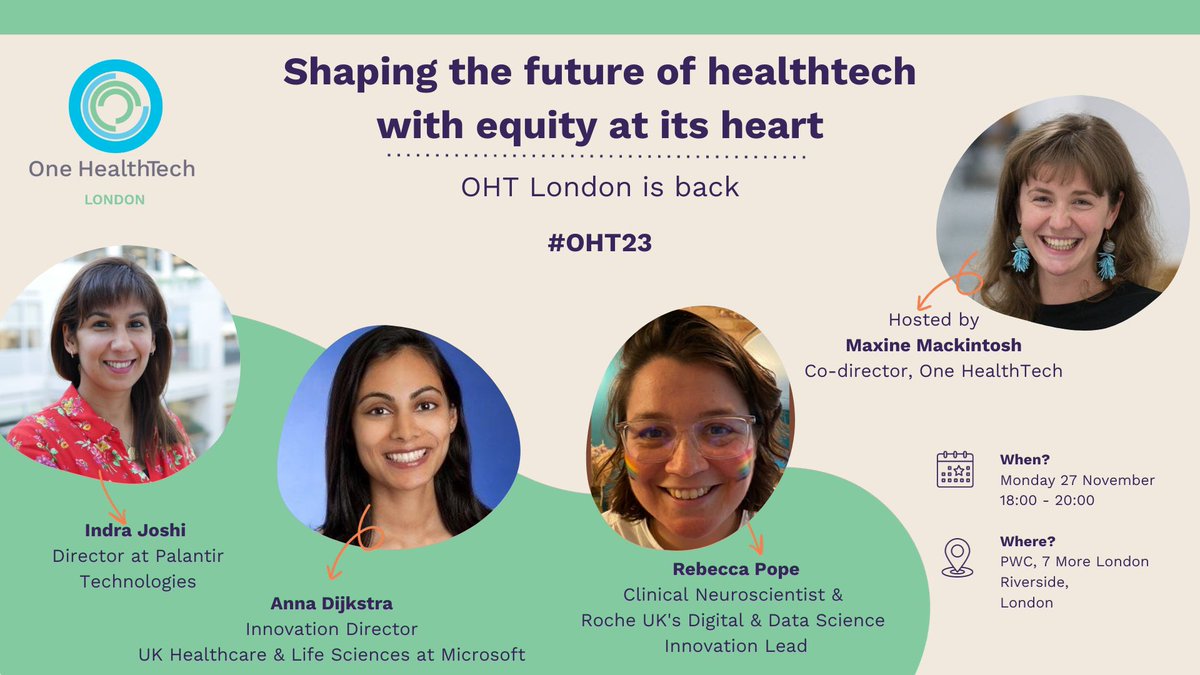 One HealthTech
LONDON

Shaping the future of healthtech with equity at its heart

OHT London is back

#OHT23

Hosted by
Maxine Mackintosh
Co-director, One HealthTech

Indra Joshi
Director at Palantir Technologies

Anna Dijkstra
Innovation Director
UK Healthcare & Life Sciences at Microsoft

Rebecca Pope
Clinical Neuroscientist & Roche UK's Digital & Data Science Innovation Lead

When?
Monday 27 November
18:00 - 20:00

Where?
PWC, 7 More London Riverside,
London